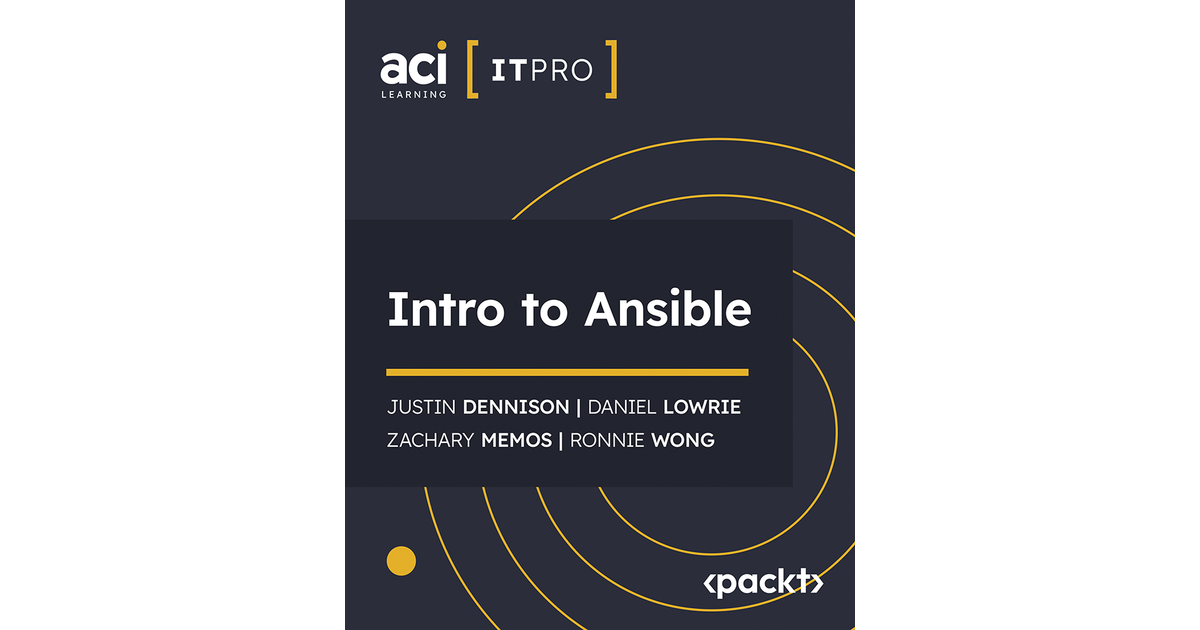 aci
LEARNING

[ ITPRO ]

Intro to Ansible

JUSTIN DENNISON | DANIEL LOWRIE
ZACHARY MEMOS | RONNIE WONG

<packt>